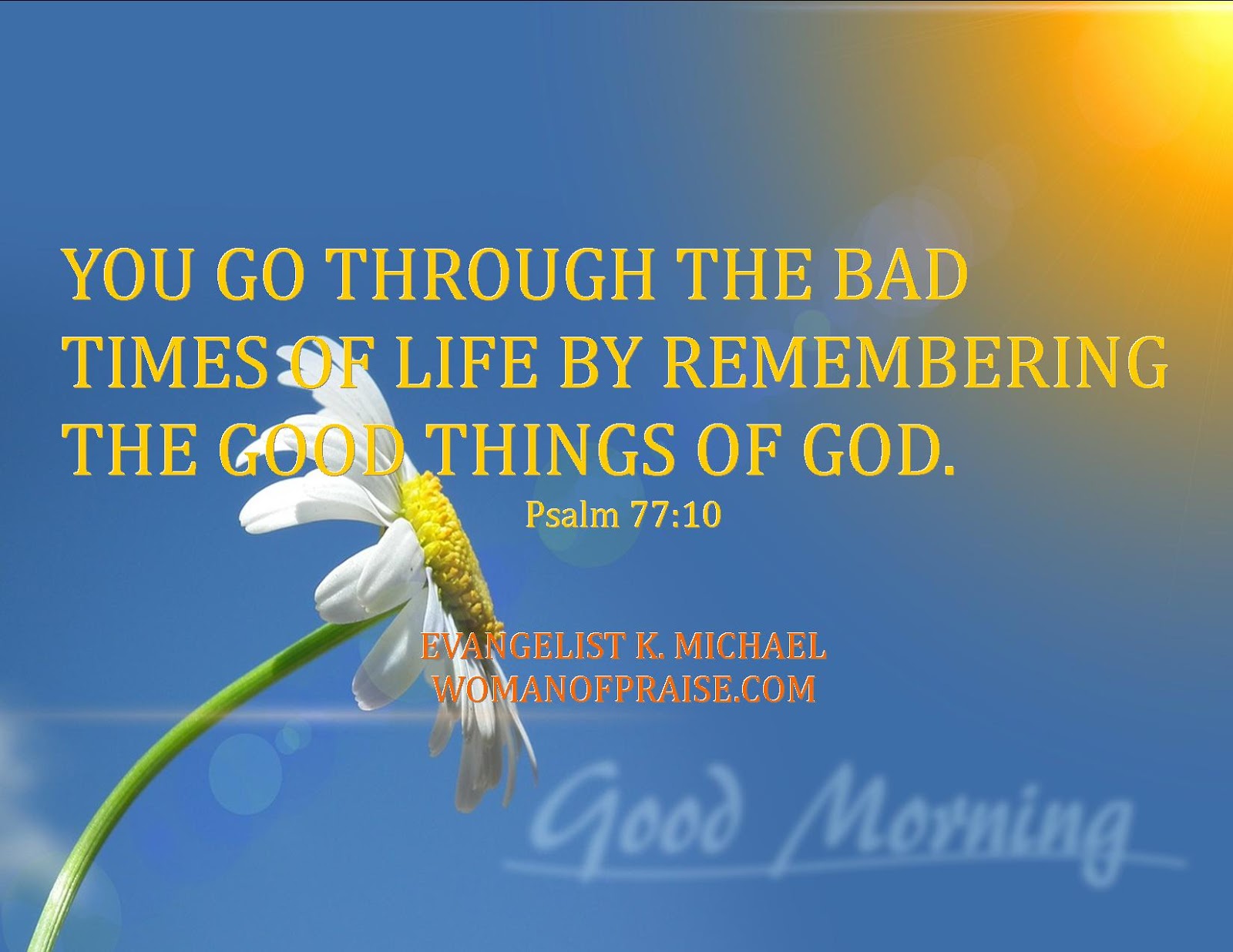 YOU GO THROUGH THE BAD TIMES OF LIFE BY REMEMBERING THE GOOD THINGS OF GOD.

Psalm 77:10

EVANGELIST K. MICHAEL
WOMANOFPRAISE.COM

Good Morning